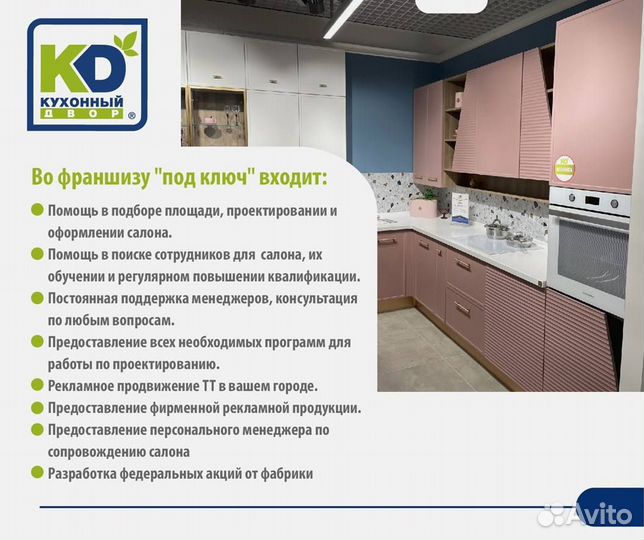 KD
КУХОННЫЙ
ДВОР ®

Во франшизу "под ключ" входит:

Помощь в подборе площади, проектировании и оформлении салона.

Помощь в поиске сотрудников для салона, их обучении и регулярном повышении квалификации.

Постоянная поддержка менеджеров, консультация по любым вопросам.

Предоставление всех необходимых программ для работы по проектированию.

Рекламное продвижение ТТ в вашем городе.

Предоставление фирменной рекламной продукции.

Предоставление персонального менеджера по сопровождению салона

Разработка федеральных акций от фабрики

Avito